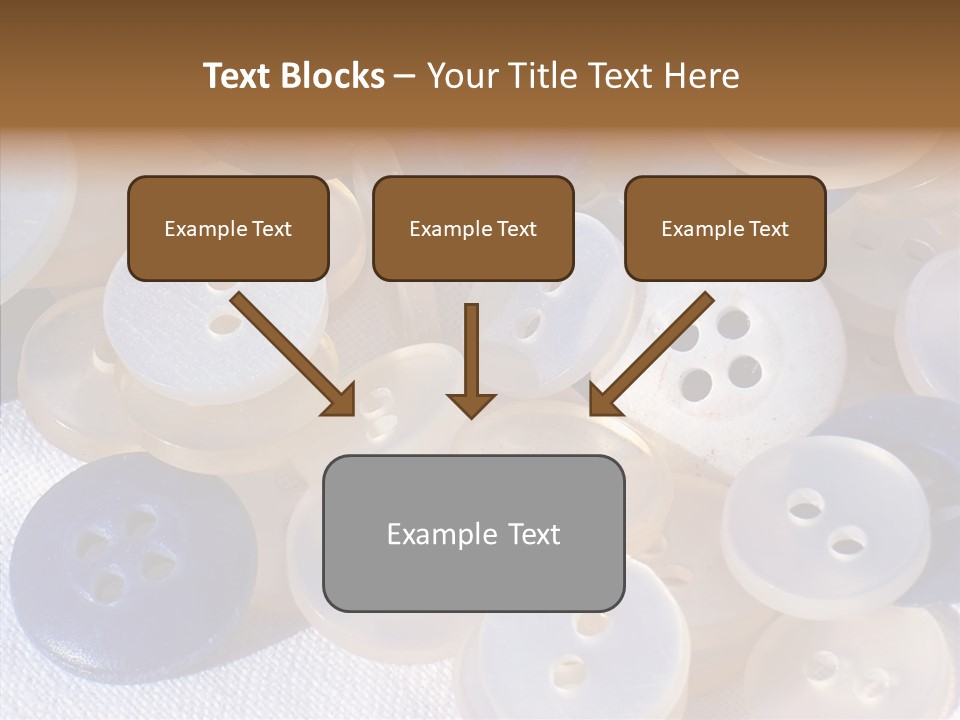 Text Blocks – Your Title Text Here

Example Text

Example Text

Example Text

Example Text